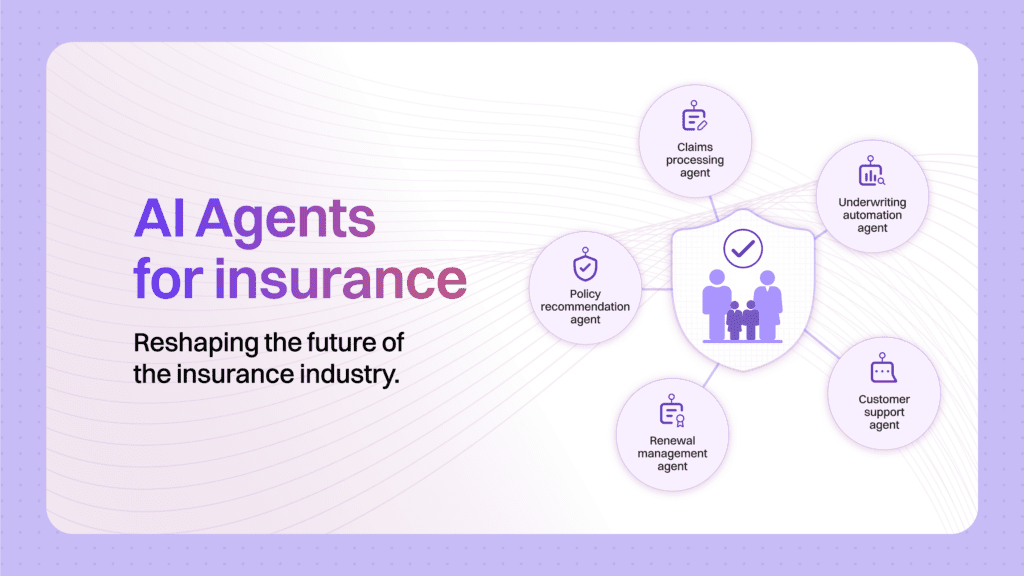 AI Agents for insurance

Reshaping the future of the insurance industry.

Claims processing agent

Underwriting automation agent

Policy recommendation agent

Customer support agent

Renewal management agent